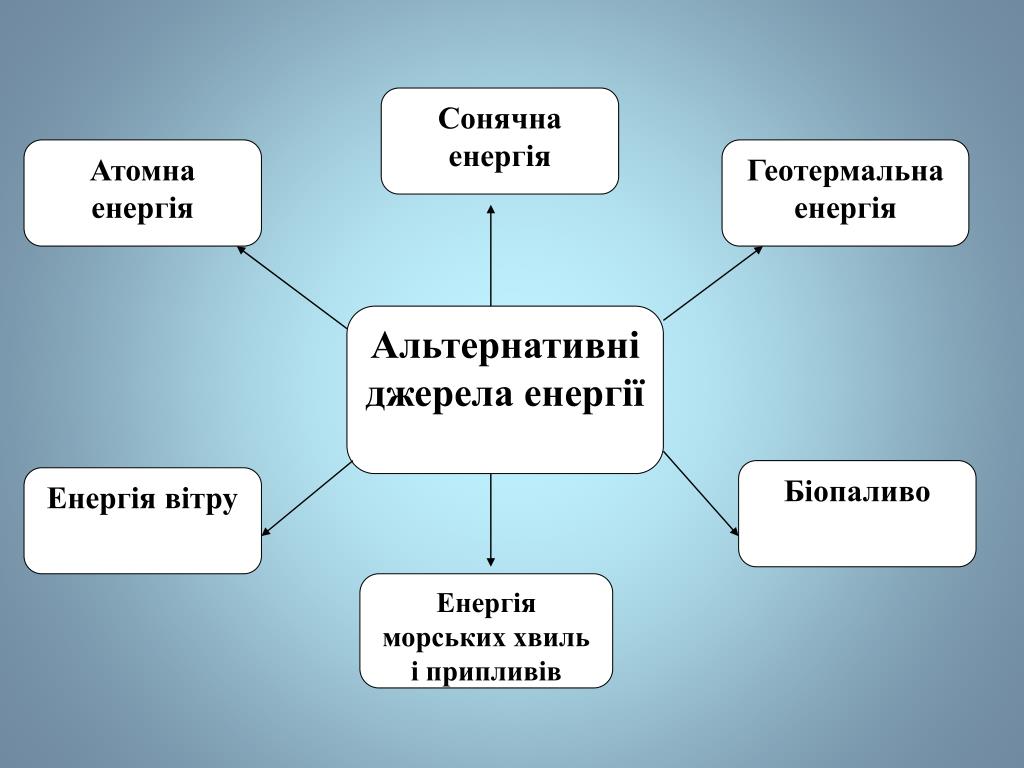 Сонячна енергія

Атомна енергія

Геотермальна енергія

Альтернативні джерела енергії

Енергія вітру

Біопаливо

Енергія морських хвиль і припливів